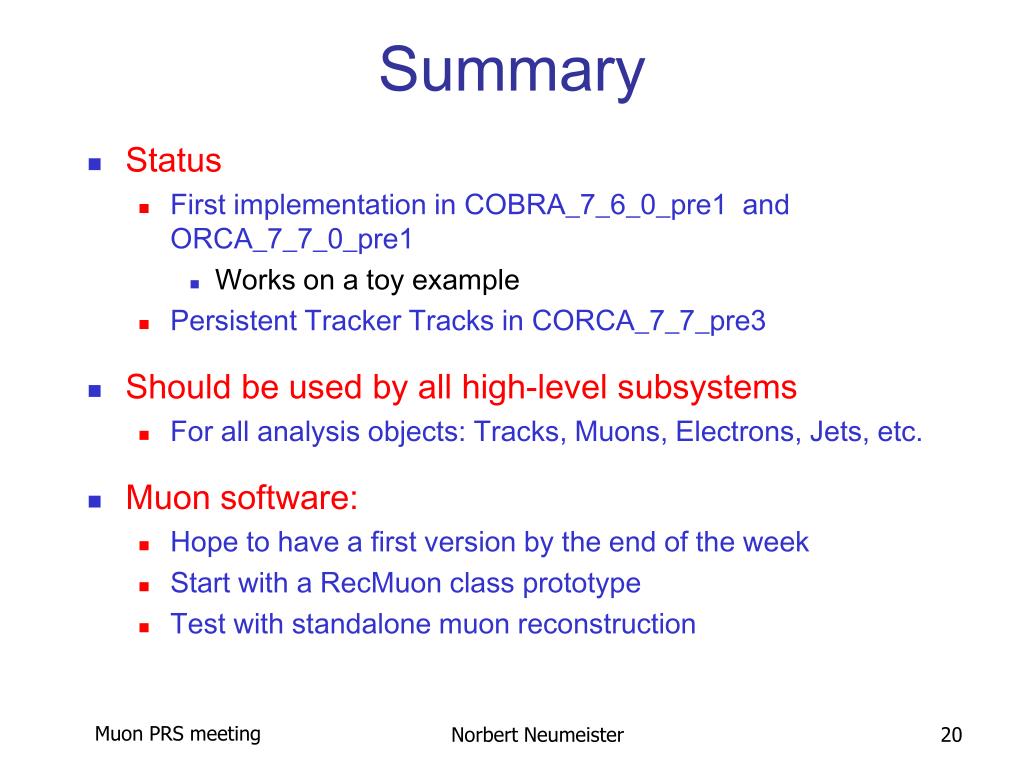 Summary

Status

First implementation in COBRA_7_6_0_pre1 and ORCA_7_7_0_pre1

Works on a toy example

Persistent Tracker Tracks in CORCA_7_7_pre3

Should be used by all high-level subsystems

For all analysis objects: Tracks, Muons, Electrons, Jets, etc.

Muon software:

Hope to have a first version by the end of the week

Start with a RecMuon class prototype

Test with standalone muon reconstruction

Muon PRS meeting

Norbert Neumeister

20